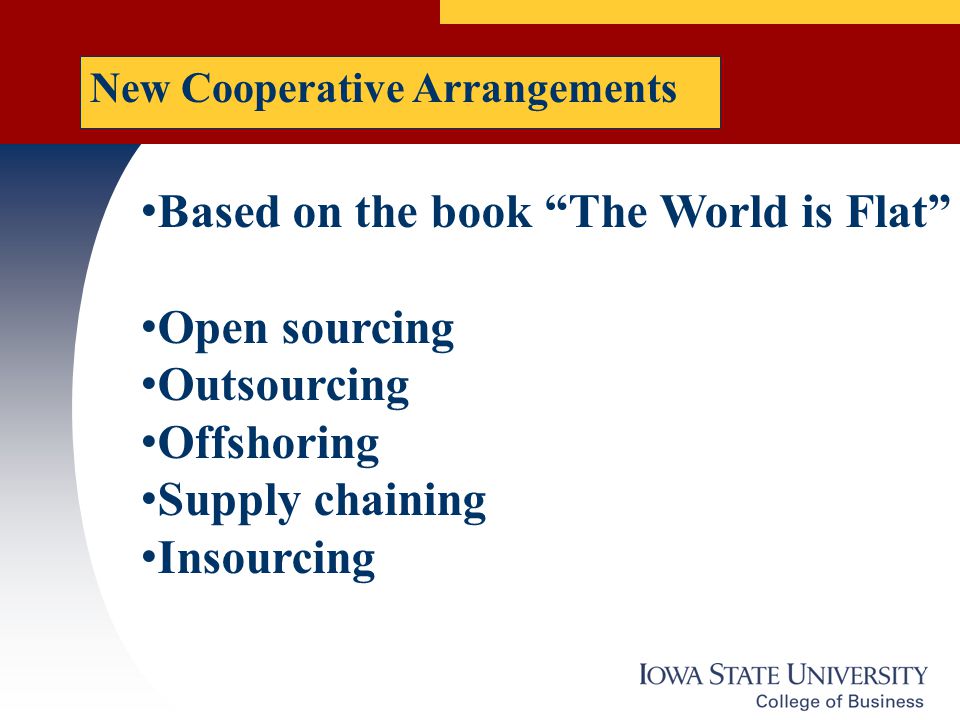 New Cooperative Arrangements

•Based on the book “The World is Flat”

•Open sourcing
•Outsourcing
•Offshoring
•Supply chaining
•Insourcing

IOWA STATE UNIVERSITY
College of Business